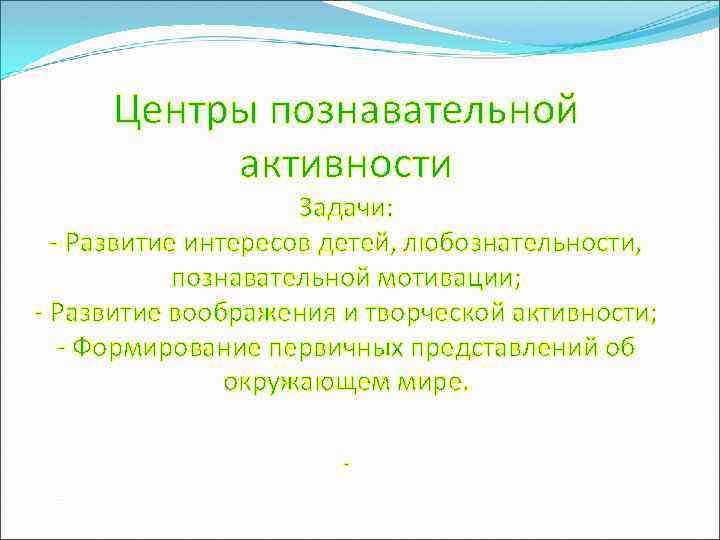 Центры познавательной активности

Задачи:
- Развитие интересов детей, любознательности, познавательной мотивации;
- Развитие воображения и творческой активности;
- Формирование первичных представлений об окружающем мире.

-